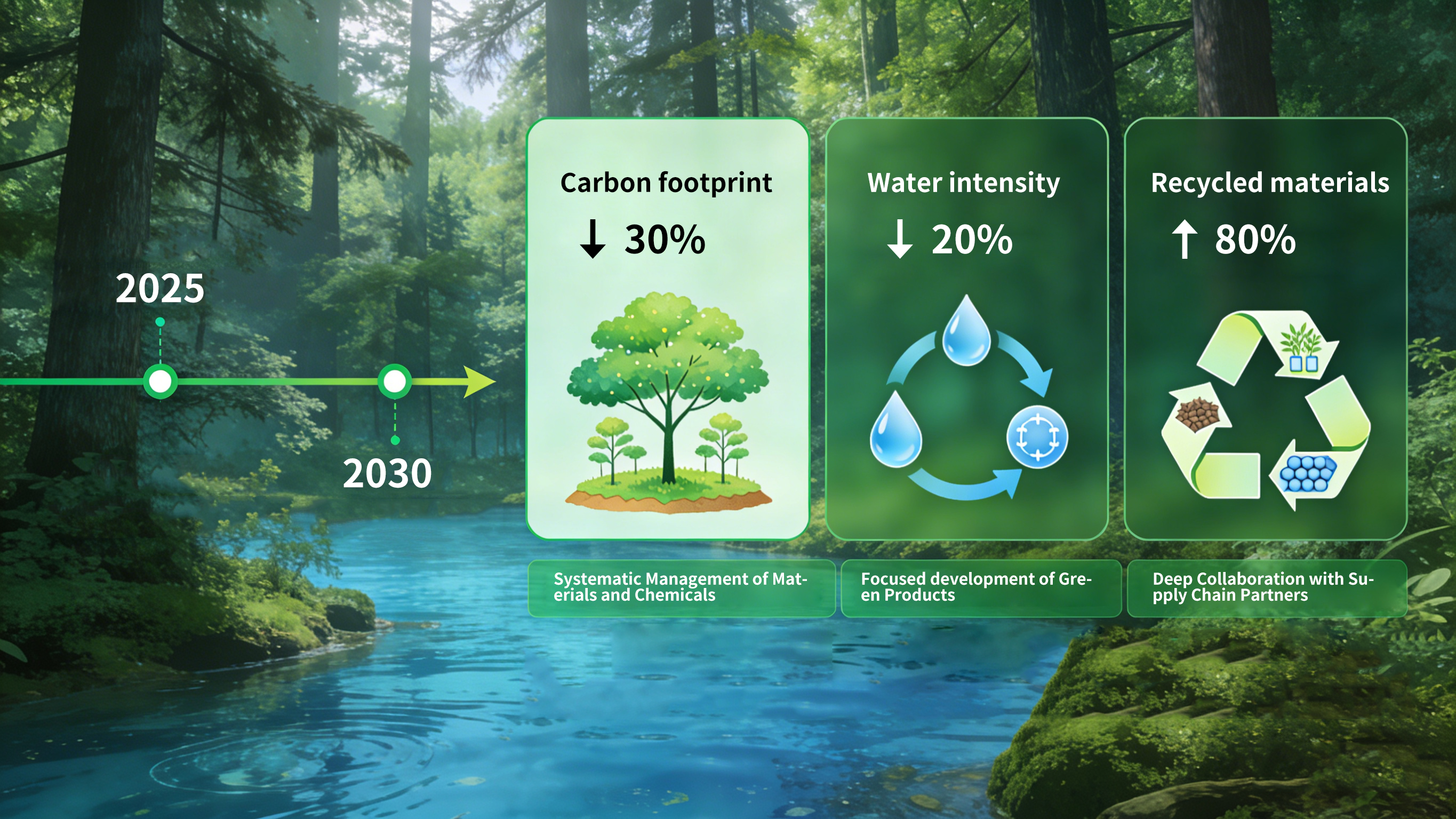 2025

2030

Carbon footprint
↓ 30%

Water intensity
↓ 20%

Recycled materials
↑ 80%

Systematic Management of Materials and Chemicals

Focused development of Green Products

Deep Collaboration with Supply Chain Partners